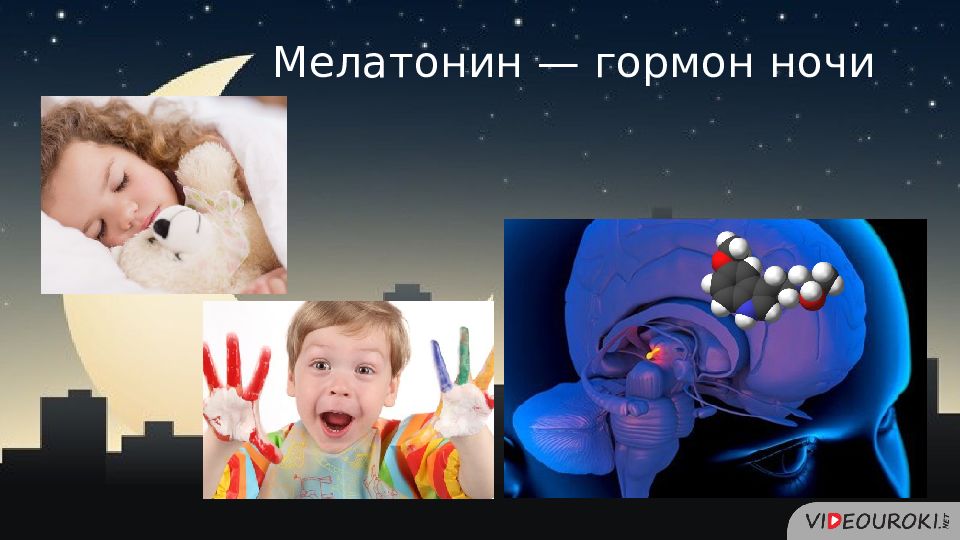 Мелатонин — гормон ночи

VIDEOUROKI.NET